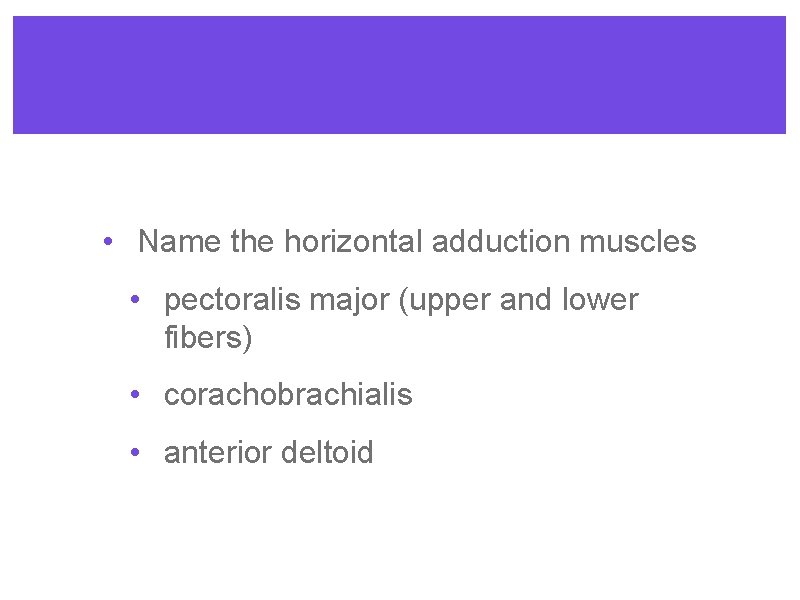 • Name the horizontal adduction muscles

• pectoralis major (upper and lower fibers)

• corachobrachialis

• anterior deltoid